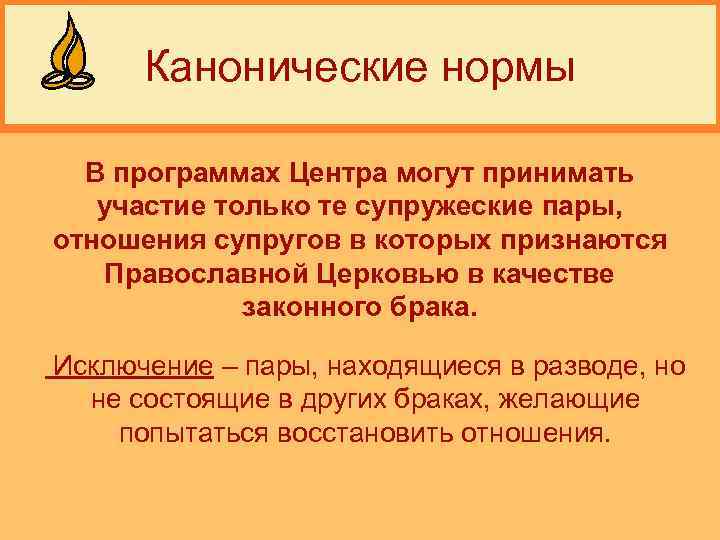 Канонические нормы

В программах Центра могут принимать участие только те супружеские пары, отношения супругов в которых признаются Православной Церковью в качестве законного брака.

Исключение – пары, находящиеся в разводе, но не состоящие в других браках, желающие попытаться восстановить отношения.